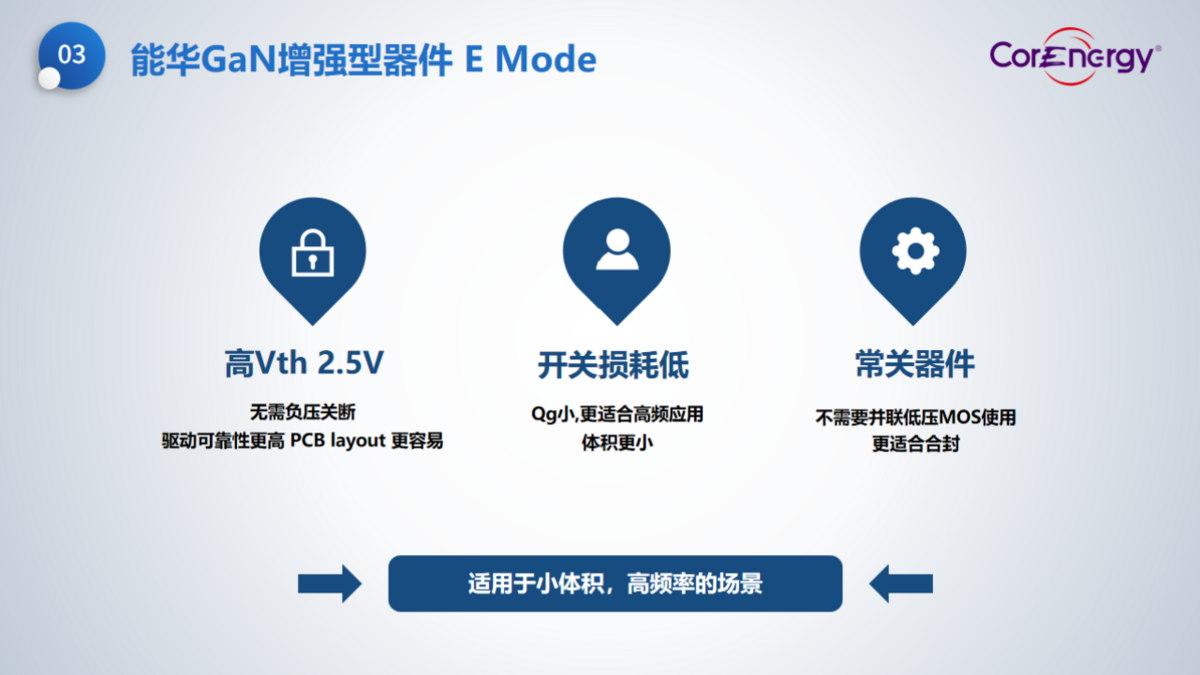 03 能华GaN增强型器件 E Mode

CorEnergy®

高Vth 2.5V
无需负压关断
驱动可靠性更高 PCB layout 更容易

开关损耗低
Qg小,更适合高频应用
体积更小

常关器件
不需要并联低压MOS使用
更适合合封

适用于小体积，高频率的场景